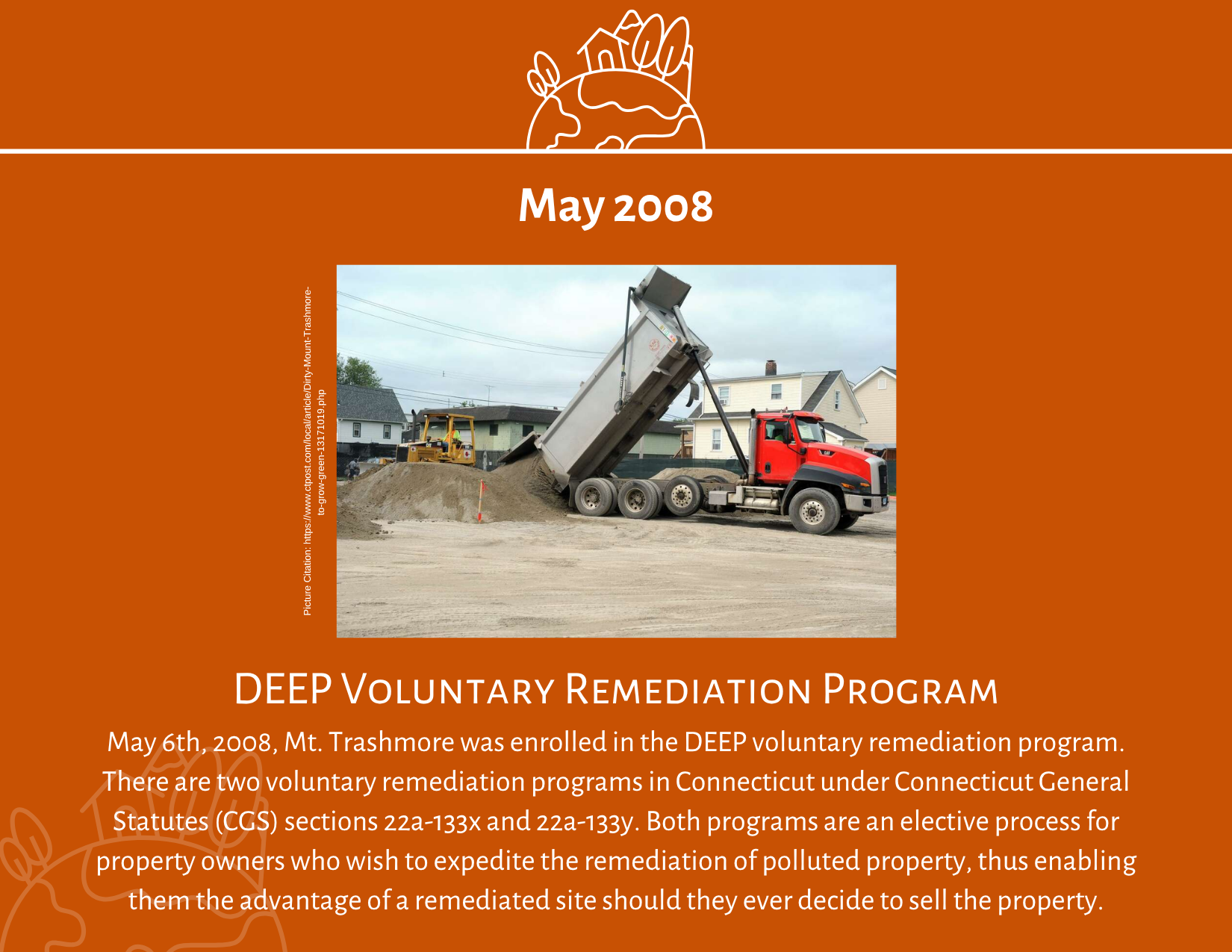 May 2008

Picture Citation: https://www.ctpost.com/local/article/Dirty-Mount-Trashmore-to-grow-green-13171019.php

DEEP Voluntary Remediation Program

May 6th, 2008, Mt. Trashmore was enrolled in the DEEP voluntary remediation program. There are two voluntary remediation programs in Connecticut under Connecticut General Statutes (CGS) sections 22a-133x and 22a-133y. Both programs are an elective process for property owners who wish to expedite the remediation of polluted property, thus enabling them the advantage of a remediated site should they ever decide to sell the property.